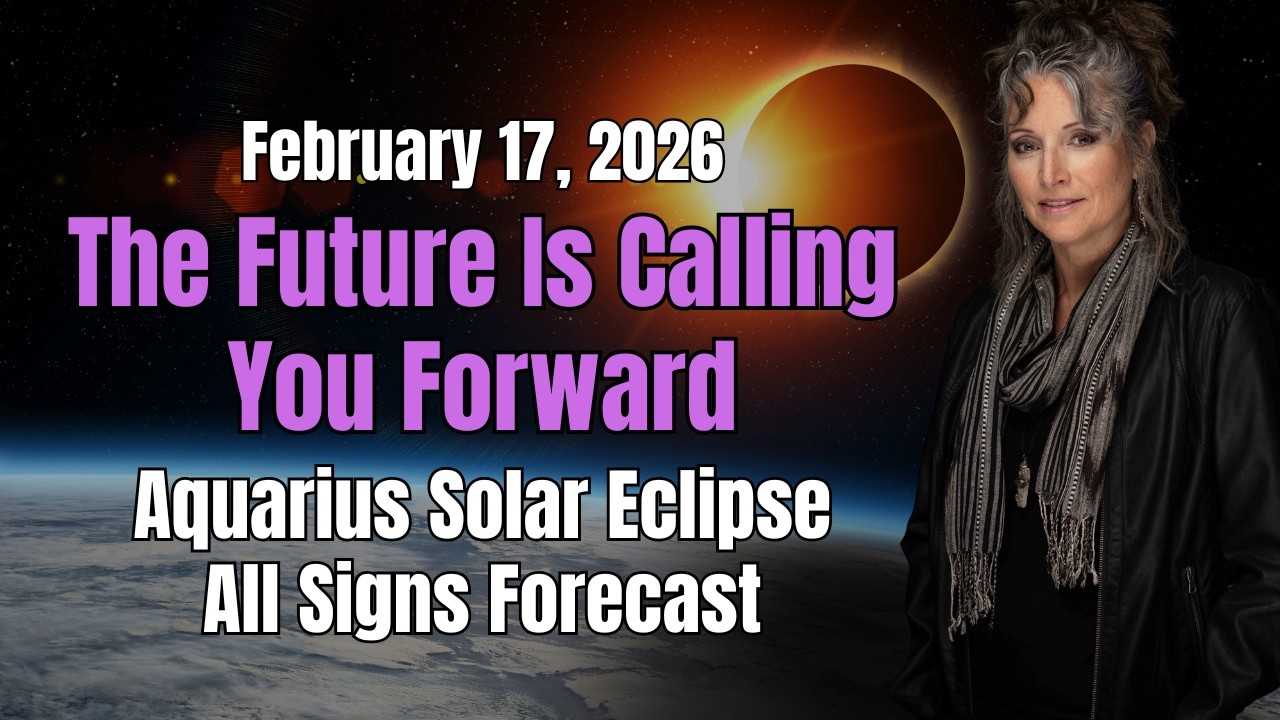 February 17, 2026

The Future Is Calling You Forward

Aquarius Solar Eclipse All Signs Forecast